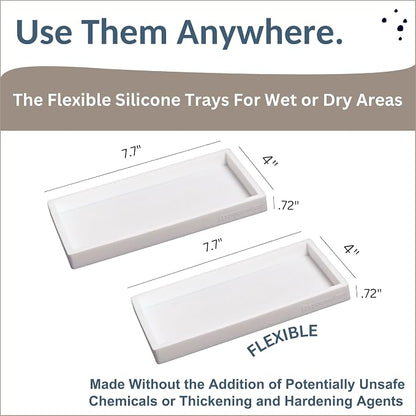 Use Them Anywhere.

The Flexible Silicone Trays For Wet or Dry Areas

7.7"

4"

.72"

7.7"

4"

.72"

FLEXIBLE

Made Without the Addition of Potentially Unsafe Chemicals or Thickening and Hardening Agents